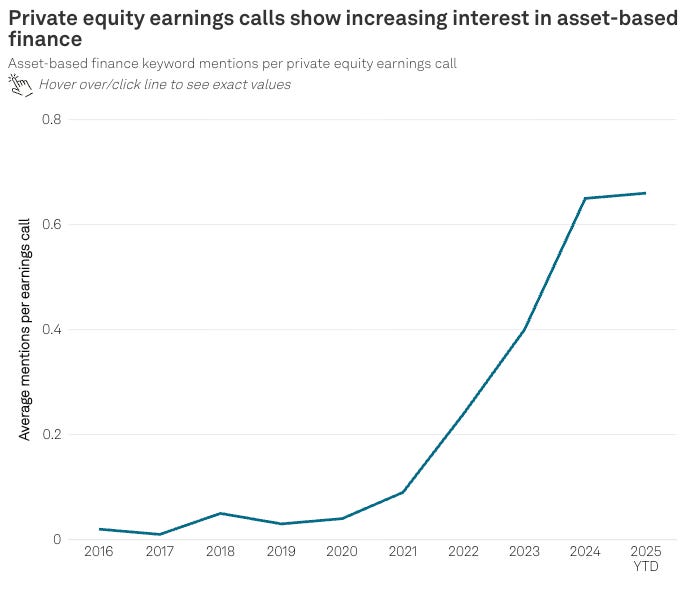 Private equity earnings calls show increasing interest in asset-based finance

Asset-based finance keyword mentions per private equity earnings call

Hover over/click line to see exact values

Average mentions per earnings call

0.8
0.6
0.4
0.2
0

2016
2017
2018
2019
2020
2021
2022
2023
2024
2025 YTD